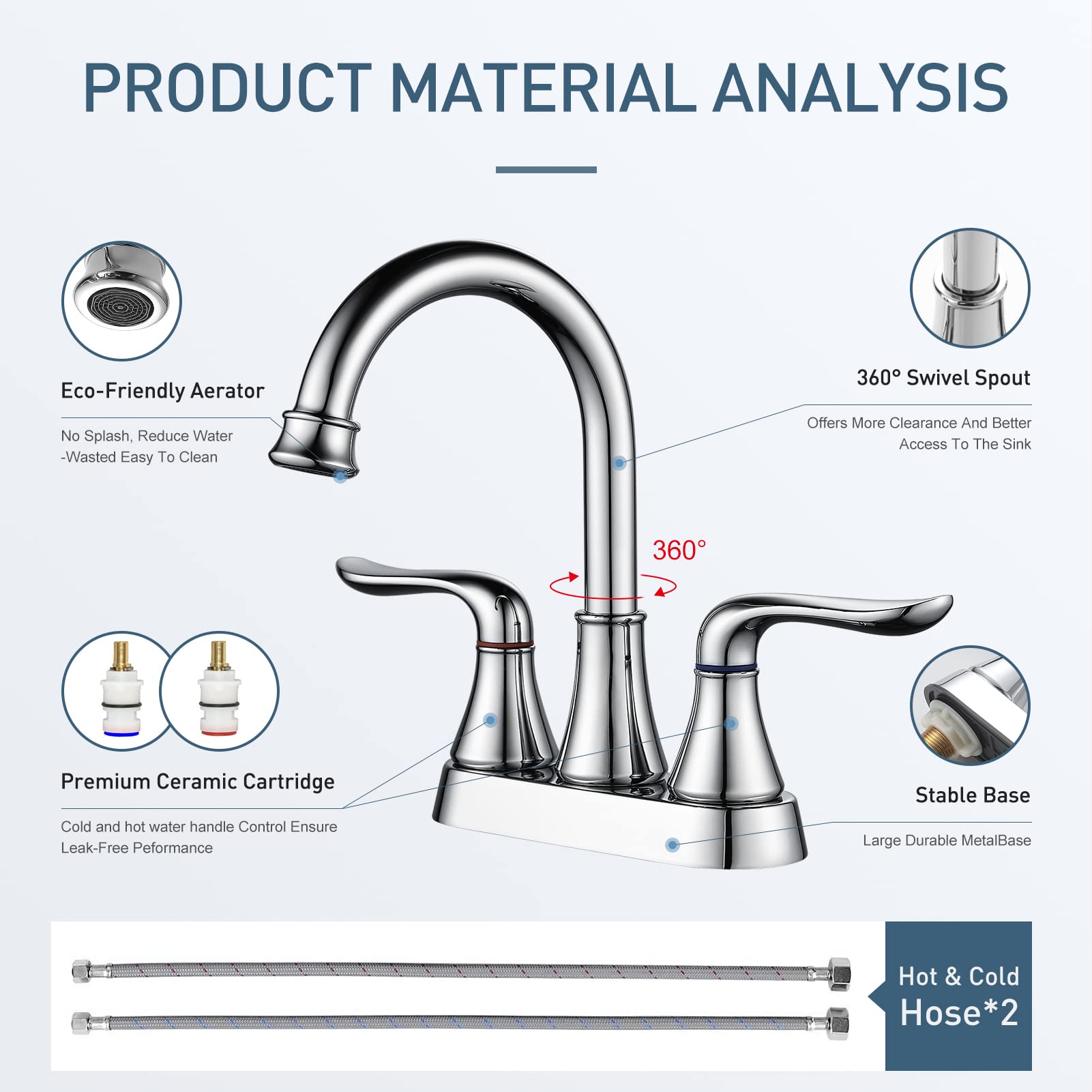 PRODUCT MATERIAL ANALYSIS

Eco-Friendly Aerator

No Splash, Reduce Water -Wasted Easy To Clean

360° Swivel Spout

Offers More Clearance And Better Access To The Sink

360°

Premium Ceramic Cartridge

Cold and hot water handle Control Ensure Leak-Free Peformance

Stable Base

Large Durable MetalBase

Hot & Cold Hose*2